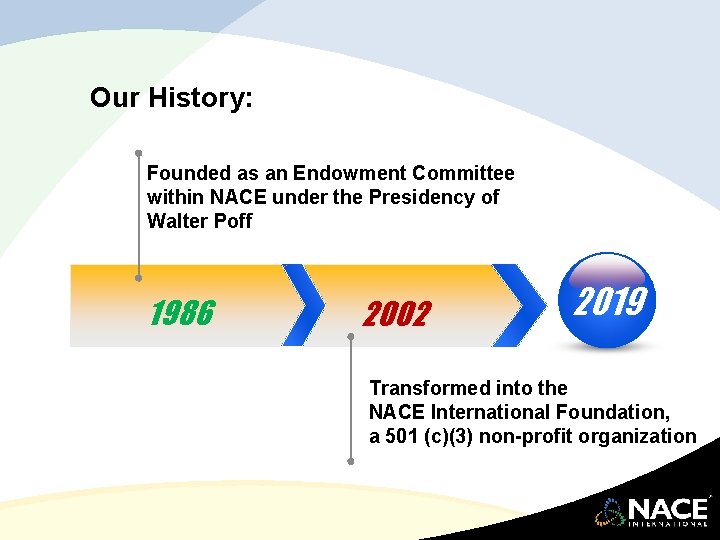 Our History:

Founded as an Endowment Committee within NACE under the Presidency of Walter Poff

1986

2002

2019

Transformed into the NACE International Foundation, a 501 (c)(3) non-profit organization

NACE INTERNATIONAL